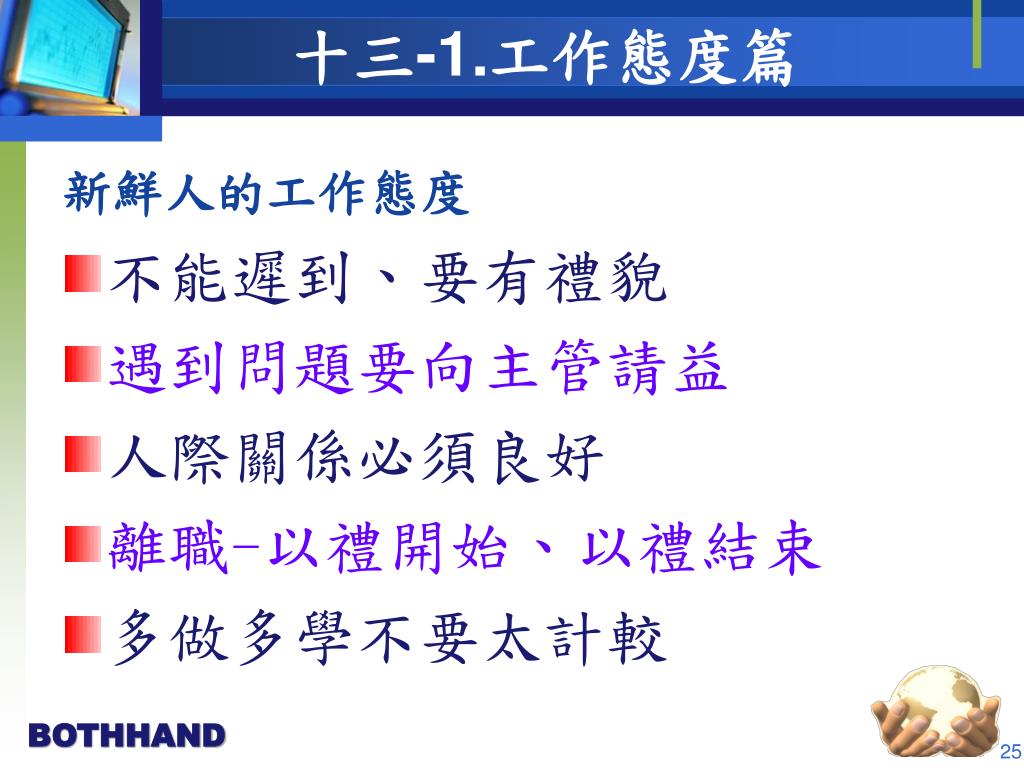 十三-1.工作態度篇

新鮮人的工作態度

不能遲到、要有禮貌

遇到問題要向主管請益

人際關係必須良好

離職–以禮開始、以禮結束

多做多學不要太計較

BOTHHAND

25